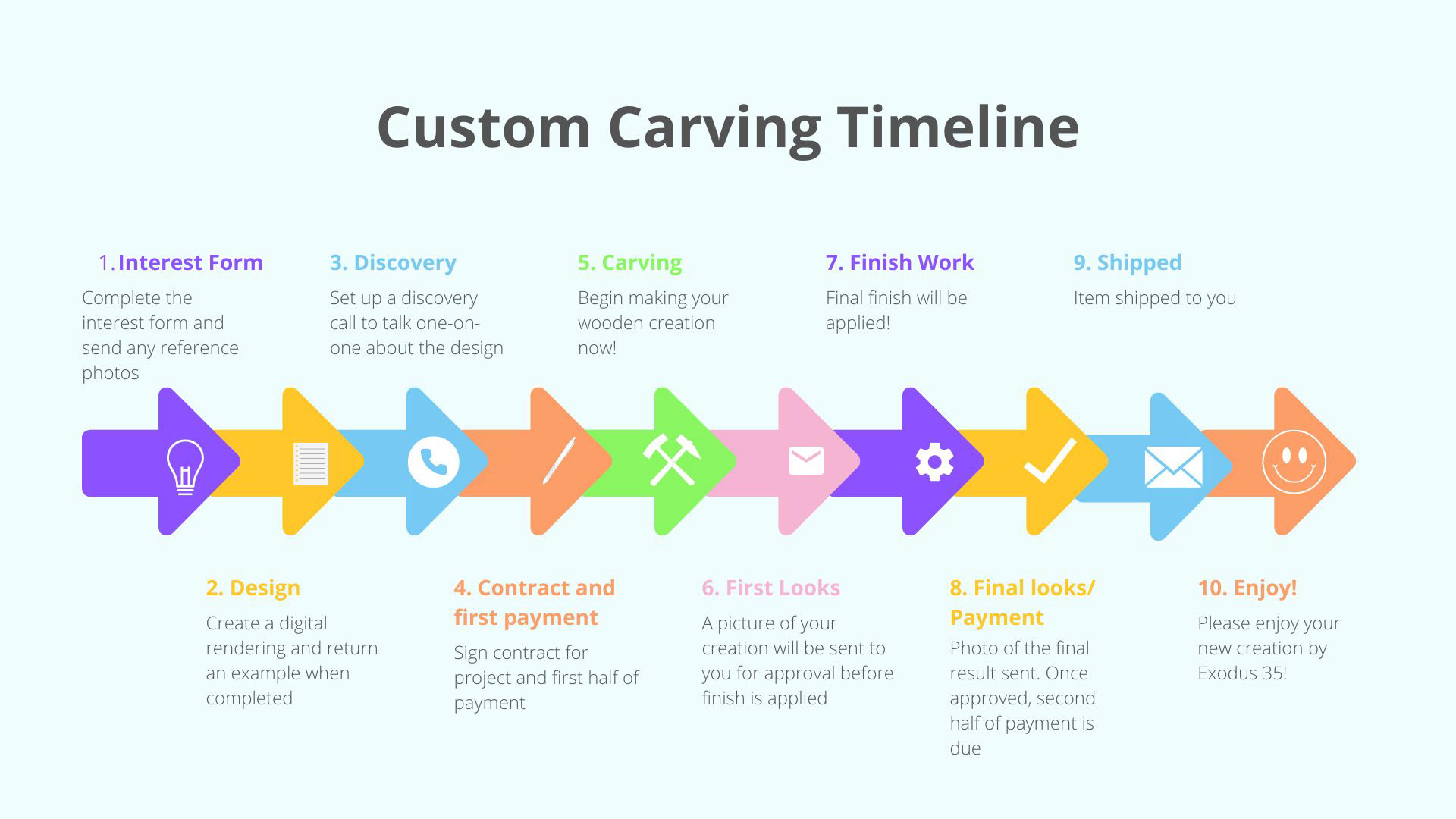 Custom Carving Timeline

1. Interest Form
Complete the interest form and send any reference photos

3. Discovery
Set up a discovery call to talk one-on-one about the design

5. Carving
Begin making your wooden creation now!

7. Finish Work
Final finish will be applied!

9. Shipped
Item shipped to you

2. Design
Create a digital rendering and return an example when completed

4. Contract and first payment
Sign contract for project and first half of payment

6. First Looks
A picture of your creation will be sent to you for approval before finish is applied

8. Final looks/ Payment
Photo of the final result sent. Once approved, second half of payment is due

10. Enjoy!
Please enjoy your new creation by Exodus 35!